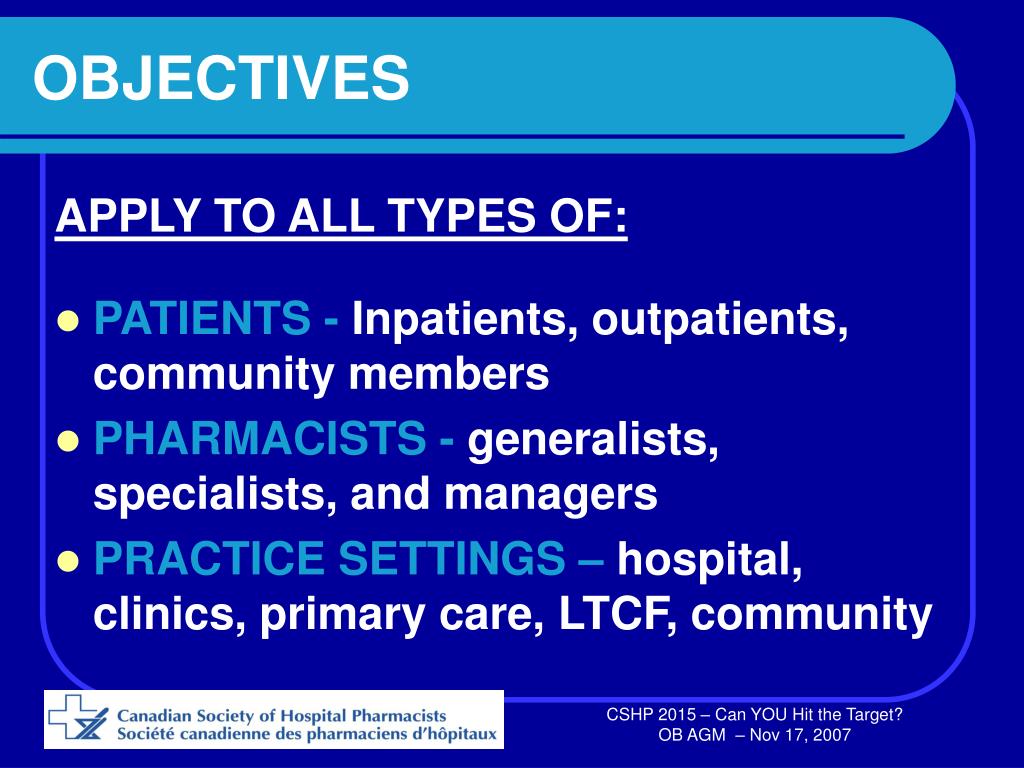 OBJECTIVES

APPLY TO ALL TYPES OF:

PATIENTS - Inpatients, outpatients, community members

PHARMACISTS - generalists, specialists, and managers

PRACTICE SETTINGS – hospital, clinics, primary care, LTCF, community

Canadian Society of Hospital Pharmacists
Société canadienne des pharmaciens d'hôpitaux

CSHP 2015 – Can YOU Hit the Target?
OB AGM – Nov 17, 2007